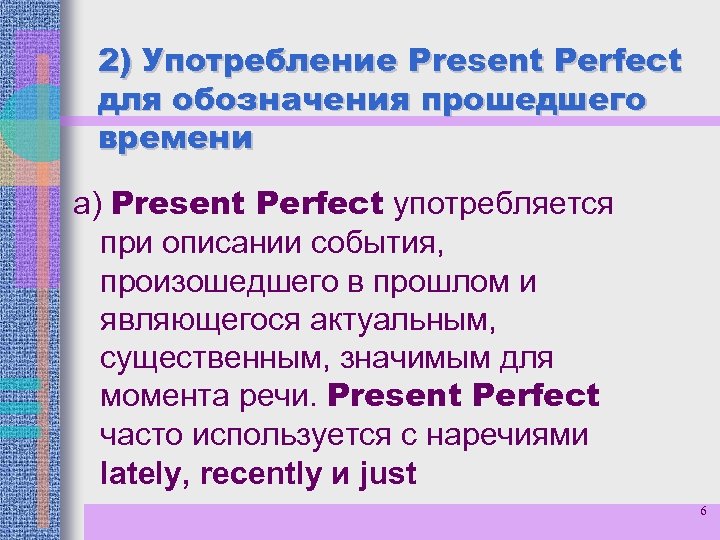 2) Употребление Present Perfect для обозначения прошедшего времени

а) Present Perfect употребляется при описании события, произошедшего в прошлом и являющегося актуальным, существенным, значимым для момента речи. Present Perfect часто используется с наречиями lately, recently и just

6